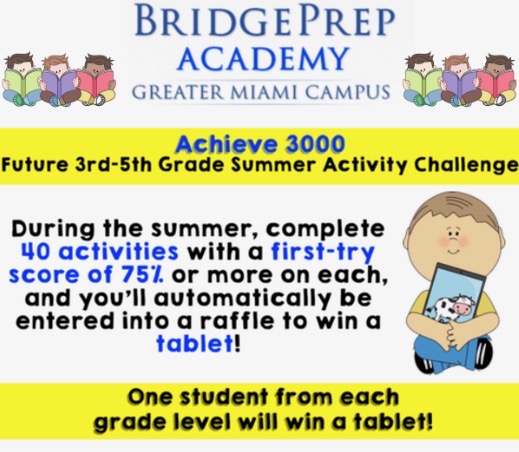 BRIDGEPREP ACADEMY
GREATER MIAMI CAMPUS

Achieve 3000
Future 3rd-5th Grade Summer Activity Challenge

During the summer, complete 40 activities with a first-try score of 75% or more on each, and you'll automatically be entered into a raffle to win a tablet!

One student from each grade level will win a tablet!